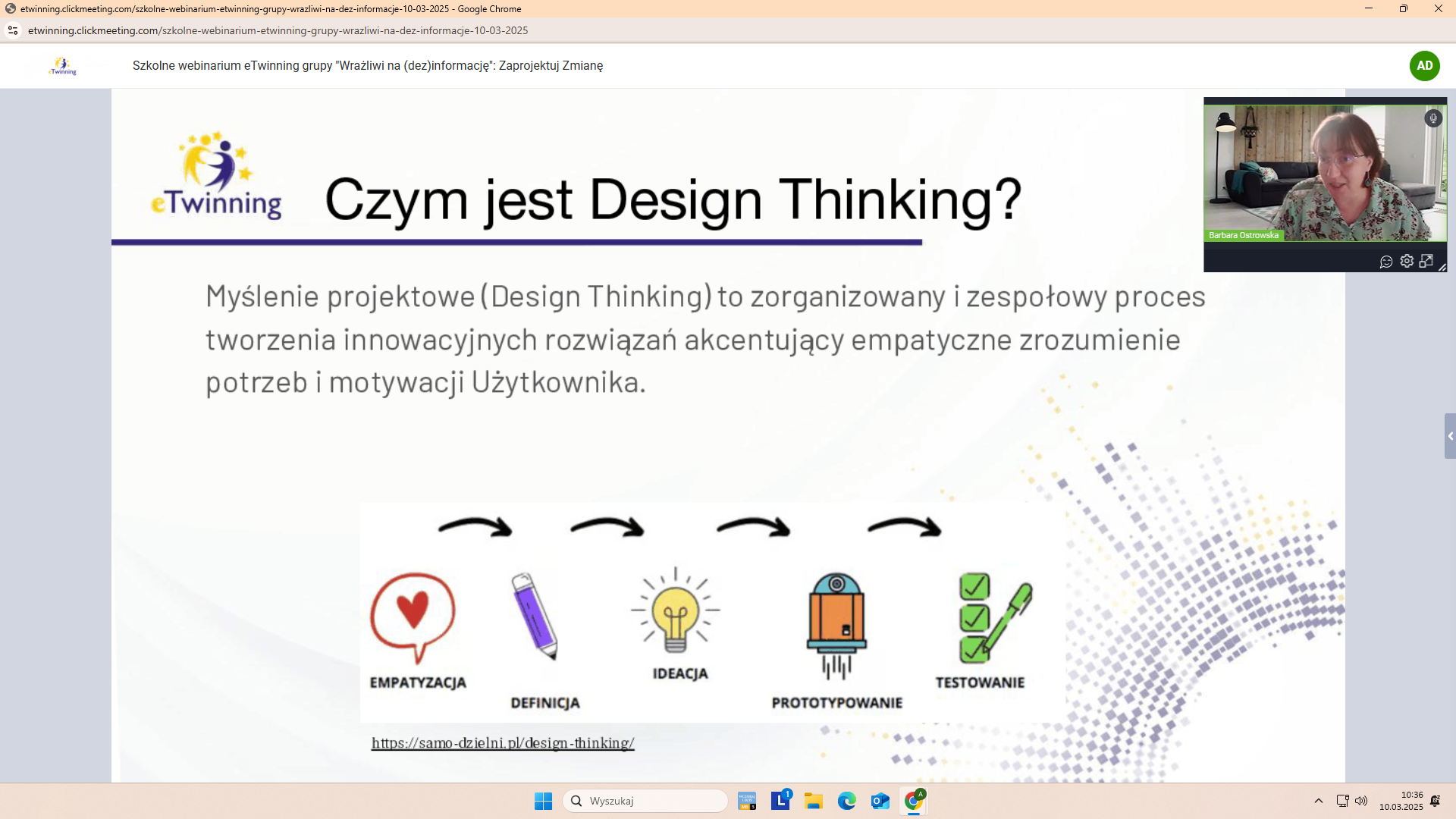 etwinning.clickmeeting.com/szkolne-webinarium-etwinning-grupy-wrazliwi-na-dez-informacje-10-03-2025 - Google Chrome

etwinning.clickmeeting.com/szkolne-webinarium-etwinning-grupy-wrazliwi-na-dez-informacje-10-03-2025

eTwinning

Szkolne webinarium eTwinning grupy "Wrażliwi na (dez)informację": Zaprojektuj Zmianę

AD

Barbara Ostrowska

eTwinning

Czym jest Design Thinking?

Myślenie projektowe (Design Thinking) to zorganizowany i zespołowy proces tworzenia innowacyjnych rozwiązań akcentujący empatyczne zrozumienie potrzeb i motywacji Użytkownika.

EMPATYZACJA

DEFINICJA

IDEACJA

PROTOTYPOWANIE

TESTOWANIE

https://samo-dzielni.pl/design-thinking/

Wyszukaj

10:36
10.03.2025